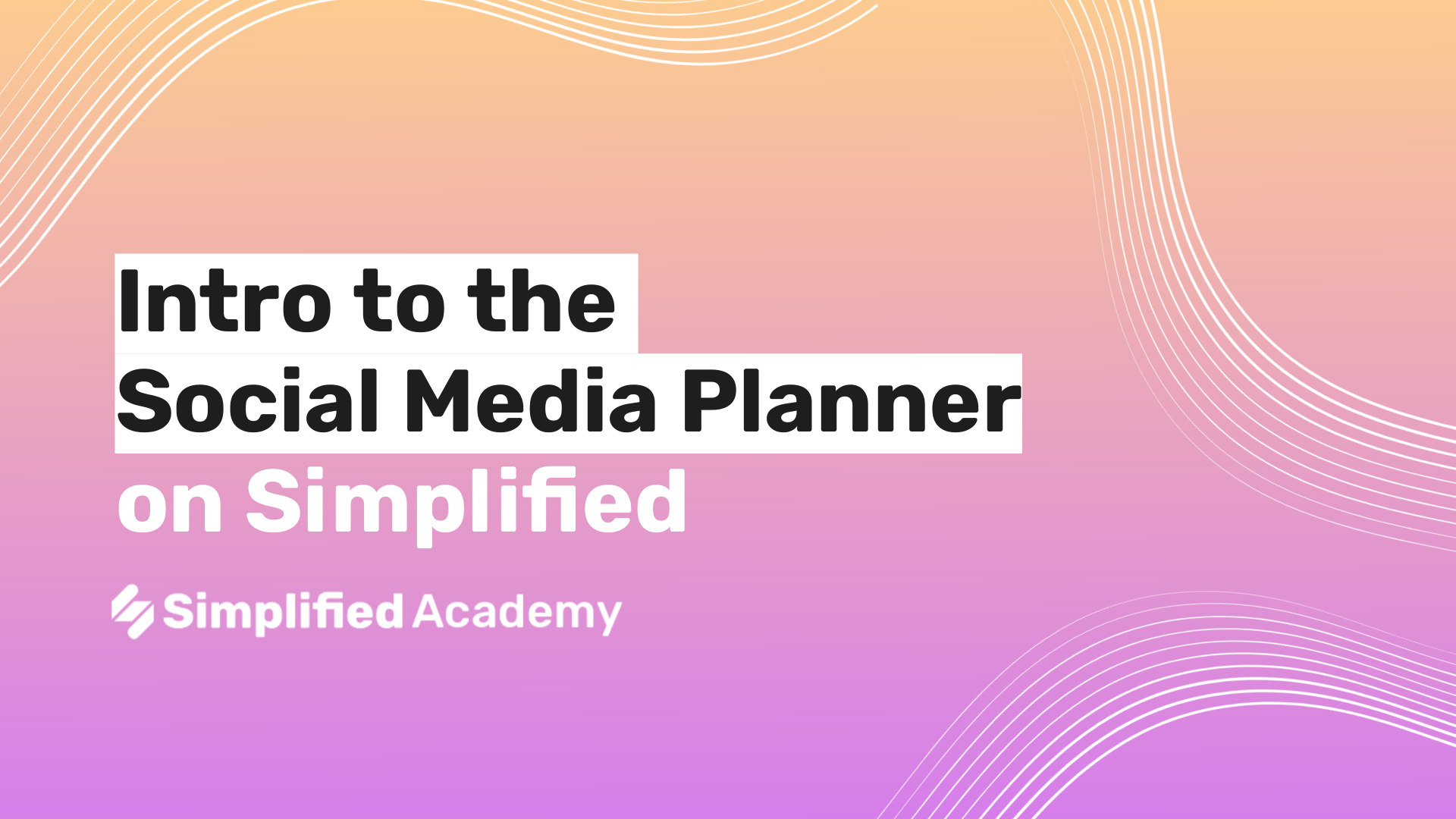 Intro to the
Social Media Planner
on Simplified

Simplified Academy